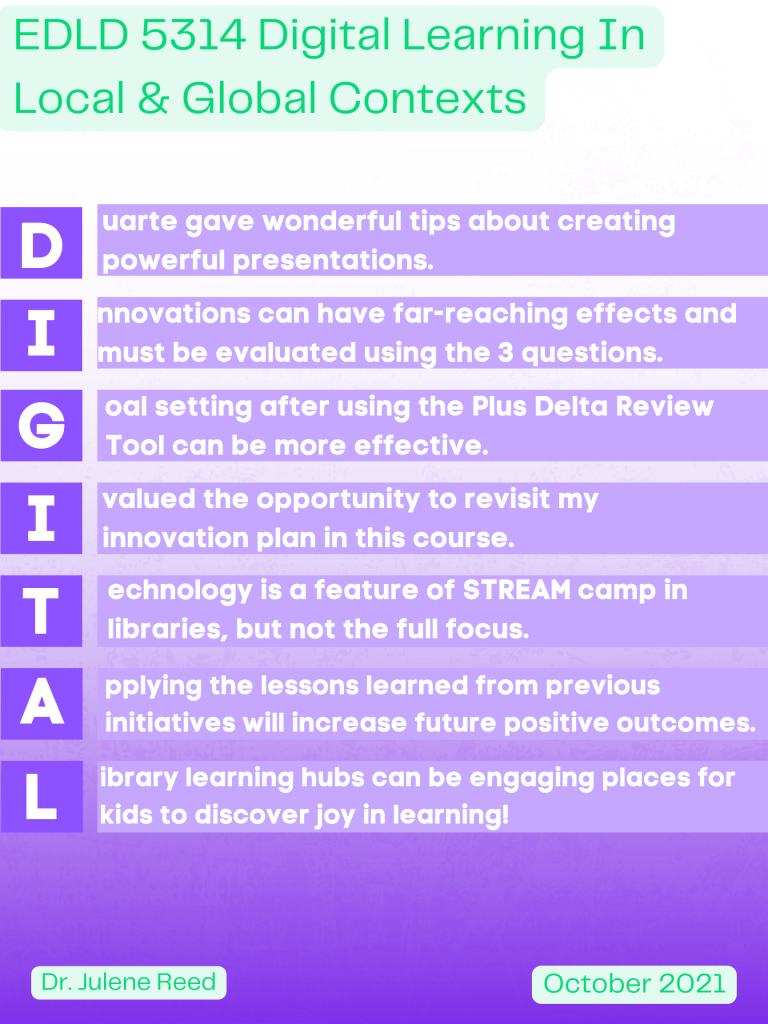 EDLD 5314 Digital Learning In Local & Global Contexts

D uarte gave wonderful tips about creating powerful presentations.

I nnovations can have far-reaching effects and must be evaluated using the 3 questions.

G oal setting after using the Plus Delta Review Tool can be more effective.

I valued the opportunity to revisit my innovation plan in this course.

T echnology is a feature of STREAM camp in libraries, but not the full focus.

A pplying the lessons learned from previous initiatives will increase future positive outcomes.

L ibrary learning hubs can be engaging places for kids to discover joy in learning!

Dr. Julene Reed

October 2021